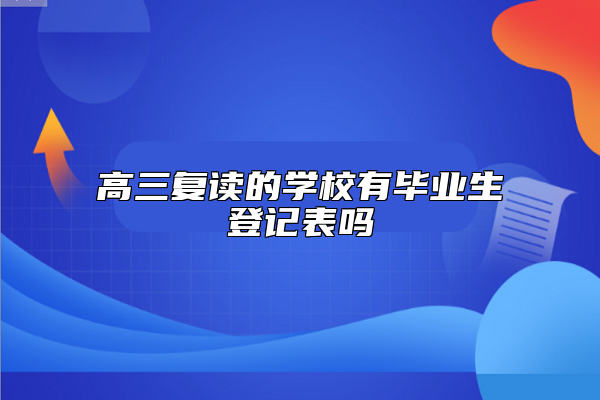 高三复读的学校有毕业生登记表吗